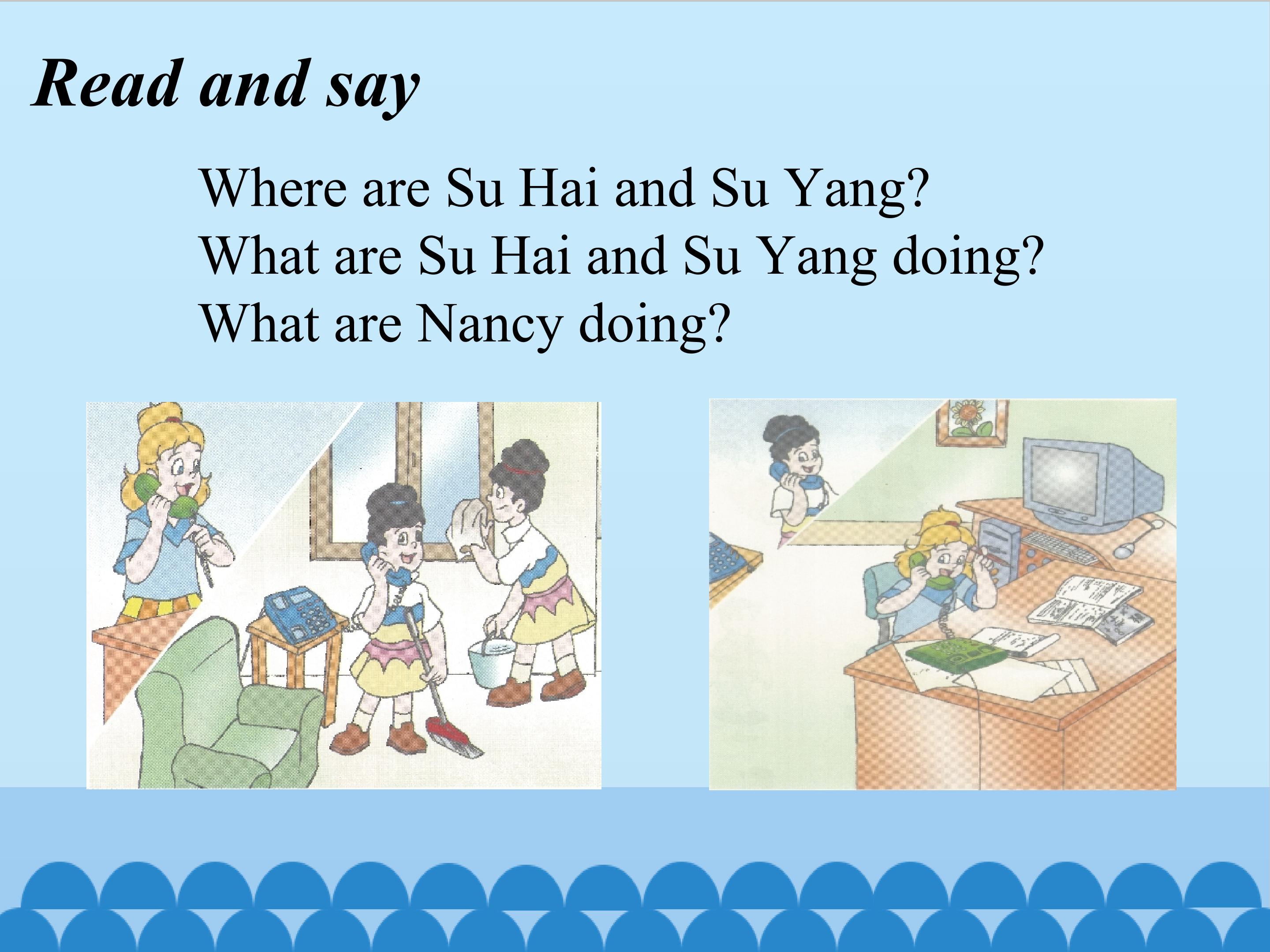 Read and say

Where are Su Hai and Su Yang?
What are Su Hai and Su Yang doing?
What are Nancy doing?